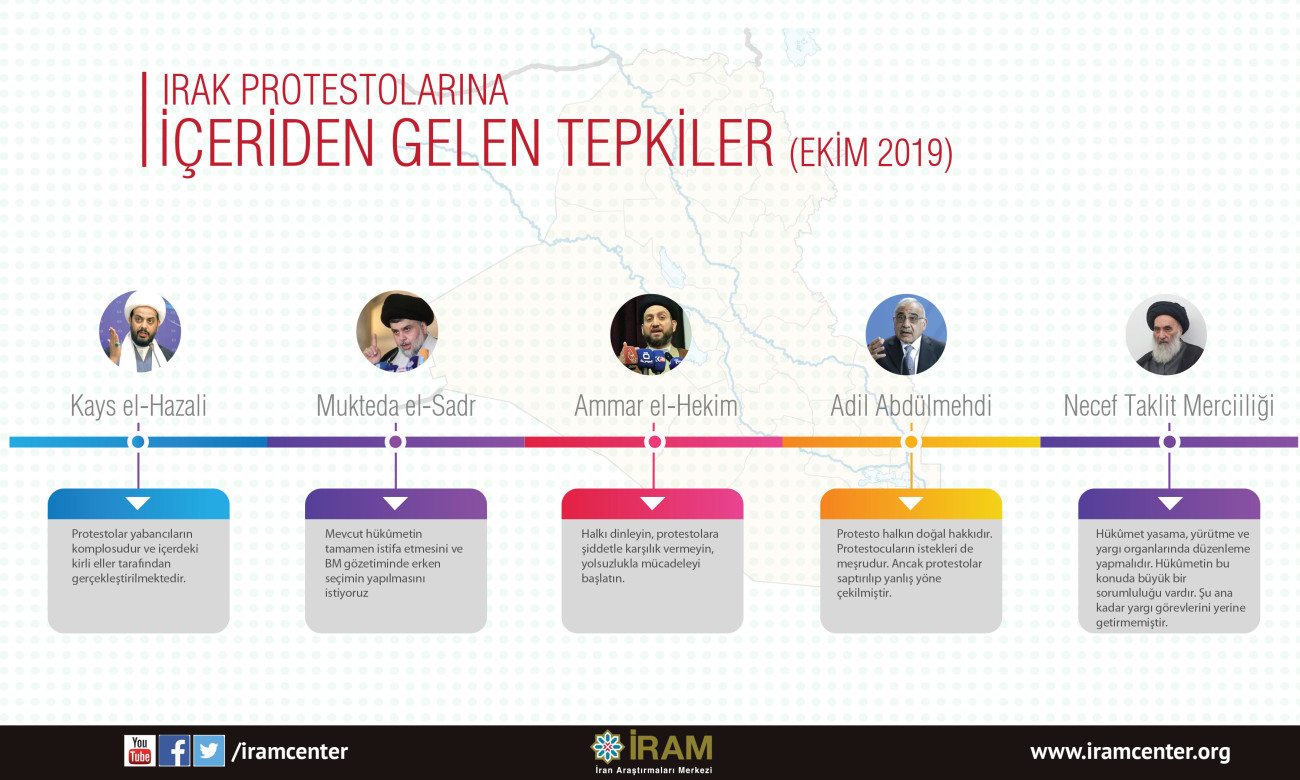 IRAK PROTESTOLARINA
İÇERİDEN GELEN TEPKİLER (EKİM 2019)

Kays el-Hazali

Protestolar yabancıların komplosudur ve içerdeki kirli eller tarafından gerçekleştirilmektedir.

Mukteda el-Sadr

Mevcut hükümetin tamamen istifa etmesini ve BM gözetiminde erken seçimin yapılmasını istiyoruz

Ammar el-Hekim

Halkı dinleyin, protestolara şiddetle karşılık vermeyin, yolsuzlukla mücadeleyi başlatın.

Adil Abdülmehdi

Protesto halkın doğal hakkıdır. Protestocuların istekleri de meşrudur. Ancak protestolar saptırılıp yanlış yöne çekilmiştir.

Necef Taklit Merciiliği

Hükümet yasama, yürütme ve yargı organlarında düzenleme yapmalıdır. Hükümetin bu konuda büyük bir sorumluluğu vardır. Şu ana kadar yargı görevlerini yerine getirmemiştir.

You Tube /iramcenter
İRAM
İran Araştırmaları Merkezi
www.iramcenter.org